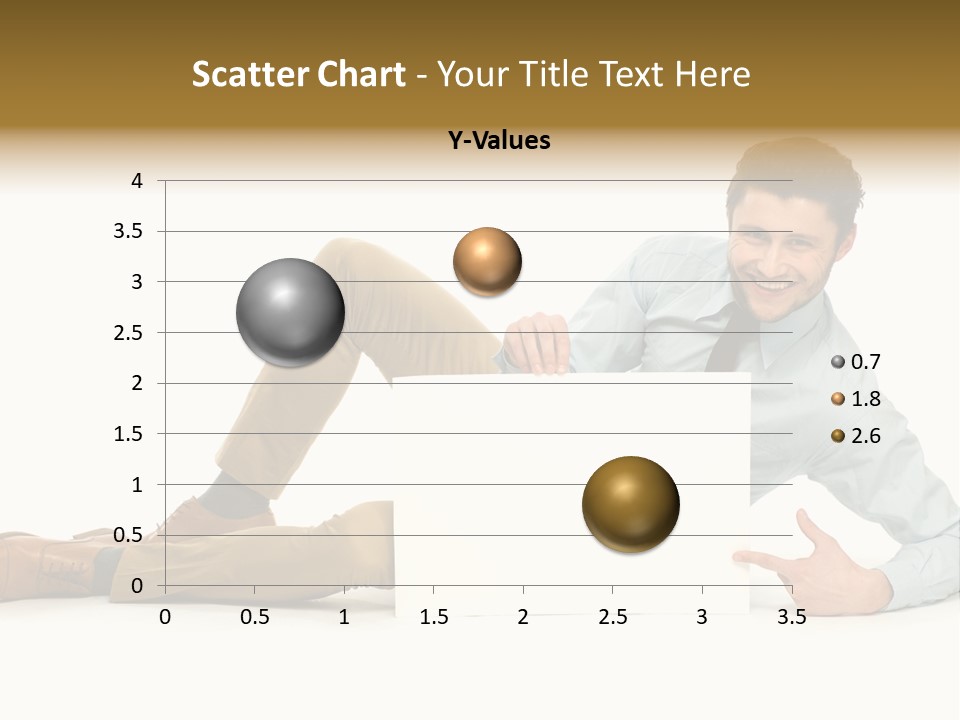 Scatter Chart - Your Title Text Here

Y-Values

4
3.5
3
2.5
2
1.5
1
0.5
0

0 0.5 1 1.5 2 2.5 3 3.5

0.7
1.8
2.6